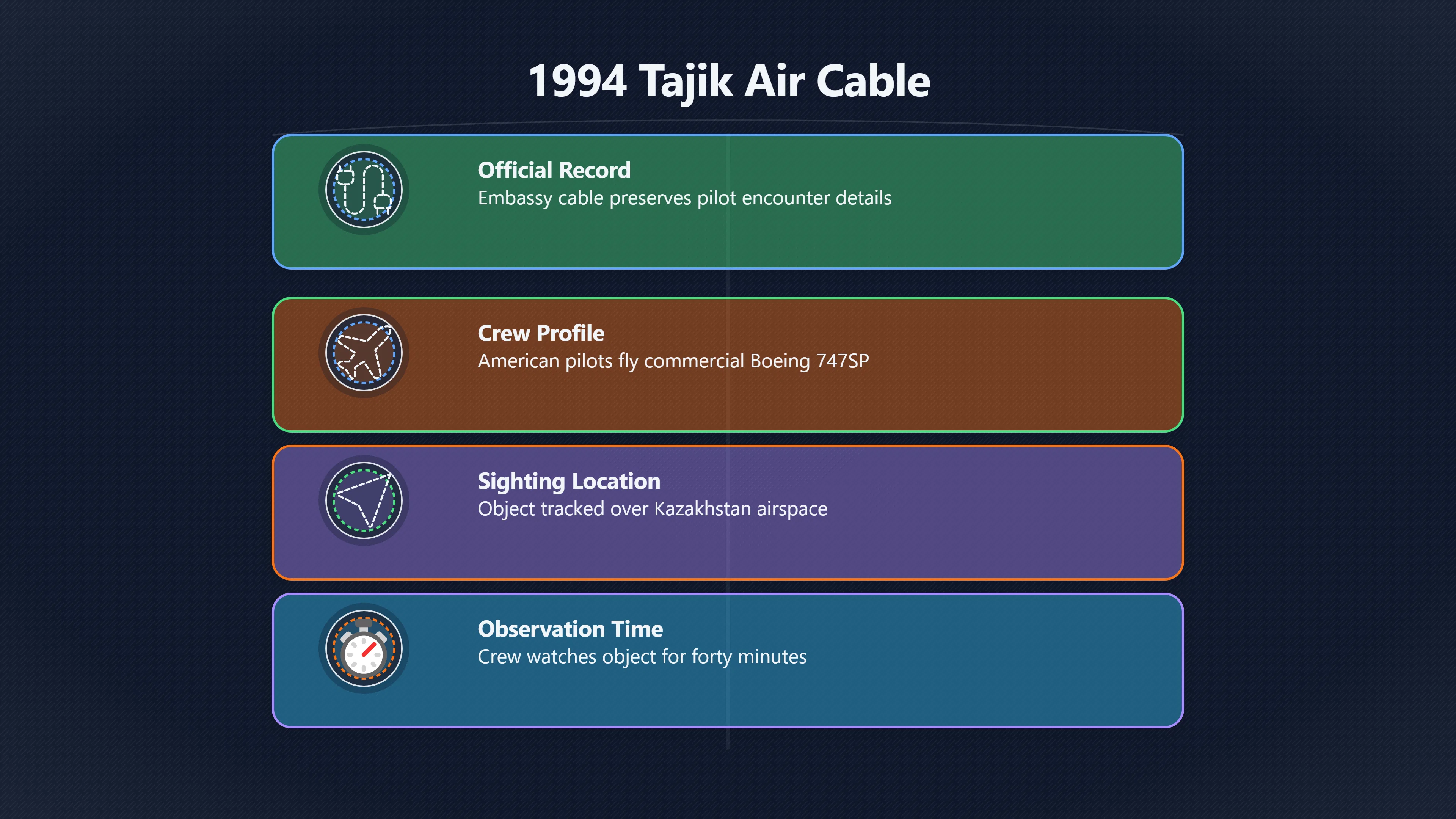 1994 Tajik Air Cable

Official Record
Embassy cable preserves pilot encounter details

Crew Profile
American pilots fly commercial Boeing 747SP

Sighting Location
Object tracked over Kazakhstan airspace

Observation Time
Crew watches object for forty minutes